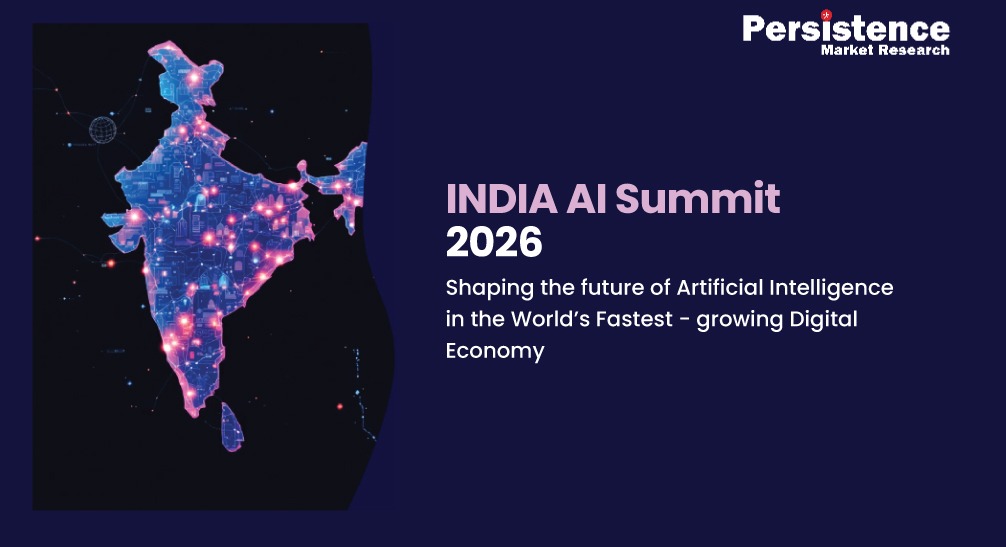 Persistence
Market Research

INDIA AI Summit
2026

Shaping the future of Artificial Intelligence in the World's Fastest - growing Digital Economy